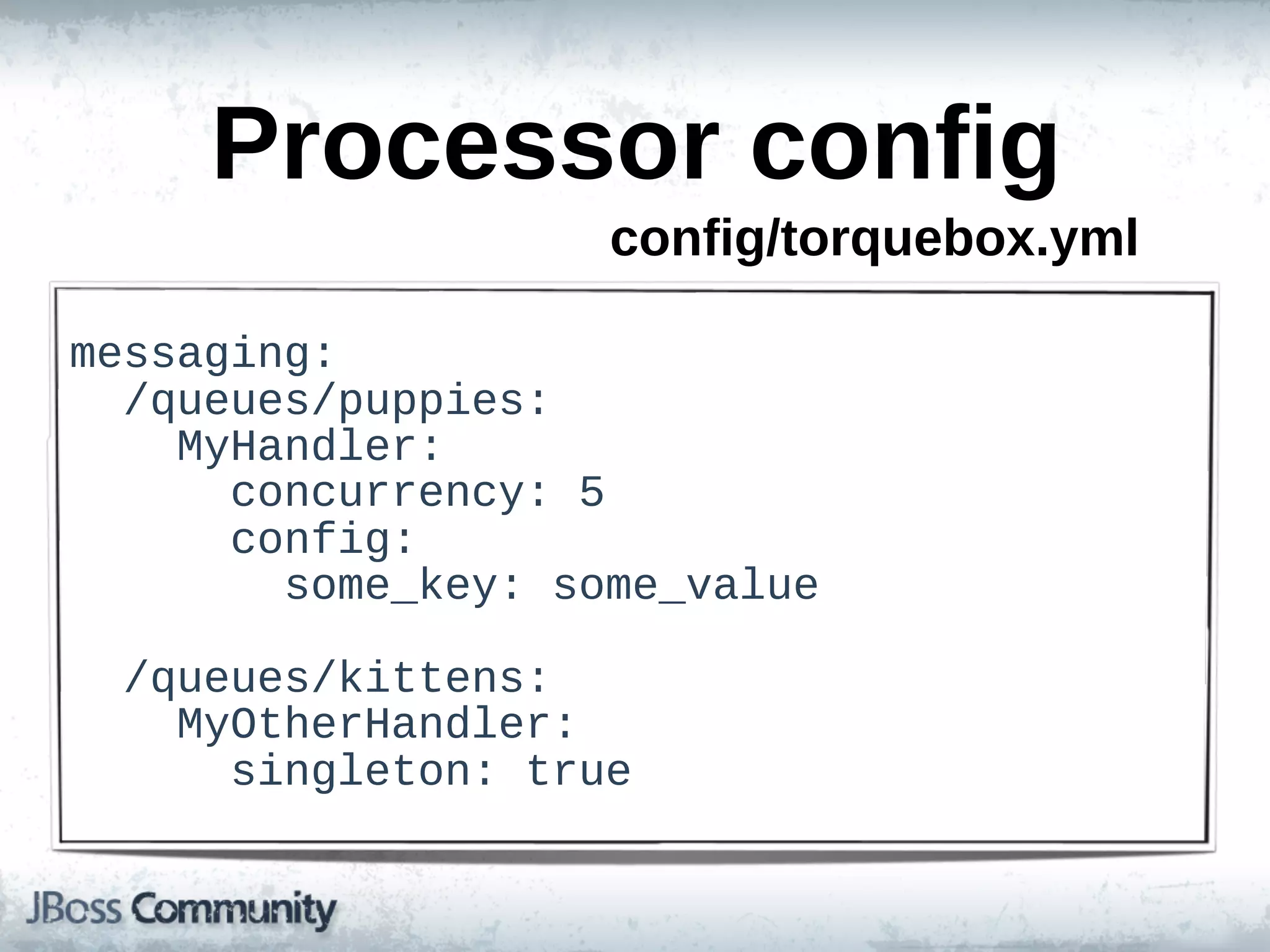 Processor config

config/torquebox.yml

messaging:
  /queues/puppies:
    MyHandler:
      concurrency: 5
      config:
        some_key: some_value

  /queues/kittens:
    MyOtherHandler:
      singleton: true

JBoss Community